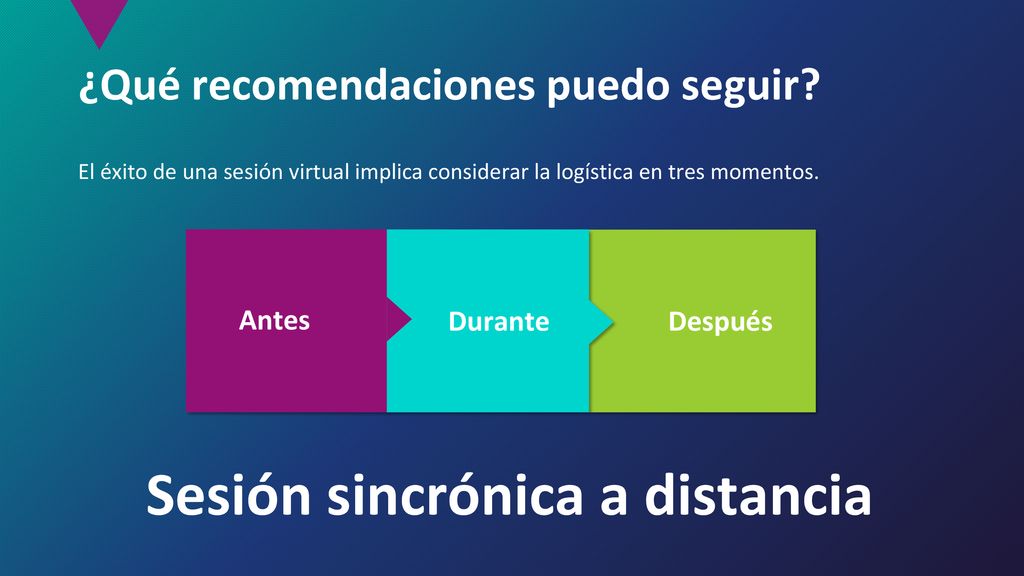 ¿Qué recomendaciones puedo seguir?

El éxito de una sesión virtual implica considerar la logística en tres momentos.

Antes

Durante

Después

Sesión sincrónica a distancia